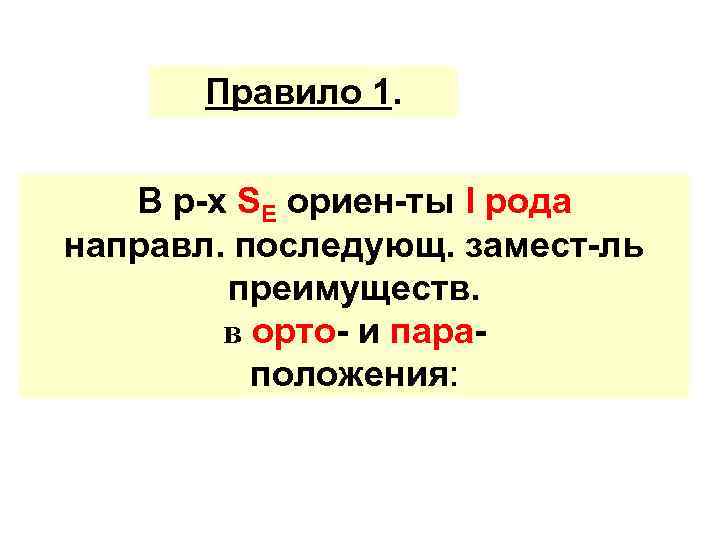 Правило 1.

В р-х $S_E$ ориен-ты I рода направл. последующ. замест-ль преимуществ. в орто- и пара- положения: